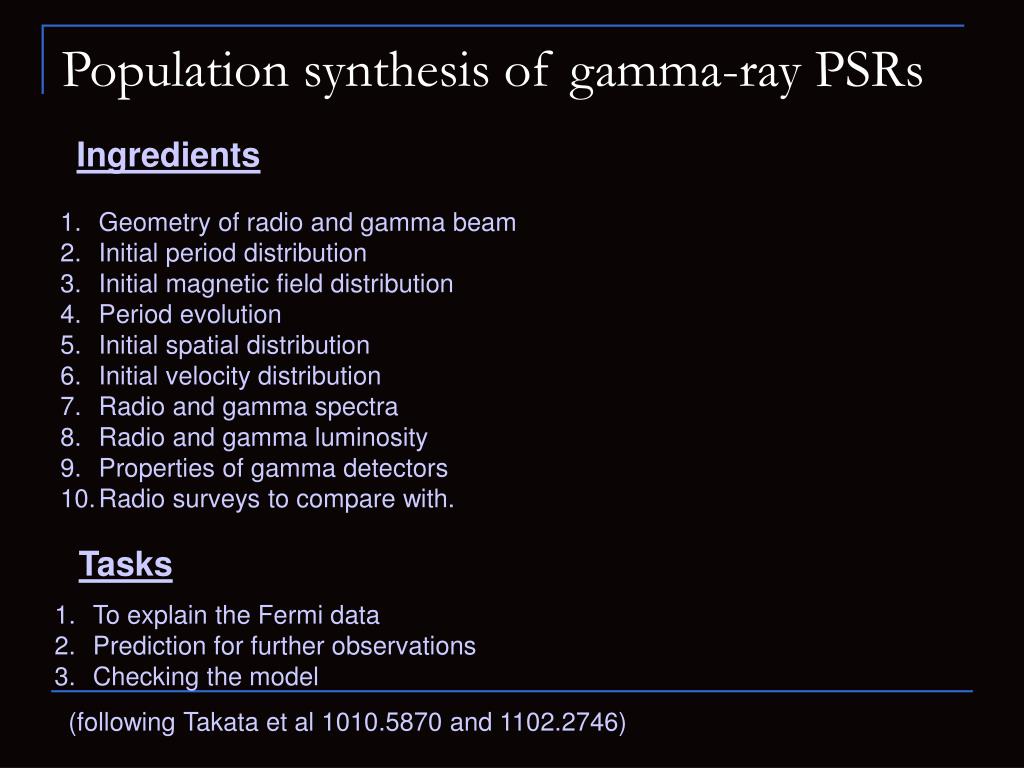 Population synthesis of gamma-ray PSRs

Ingredients

1. Geometry of radio and gamma beam
2. Initial period distribution
3. Initial magnetic field distribution
4. Period evolution
5. Initial spatial distribution
6. Initial velocity distribution
7. Radio and gamma spectra
8. Radio and gamma luminosity
9. Properties of gamma detectors
10. Radio surveys to compare with.

Tasks

1. To explain the Fermi data
2. Prediction for further observations
3. Checking the model

(following Takata et al 1010.5870 and 1102.2746)